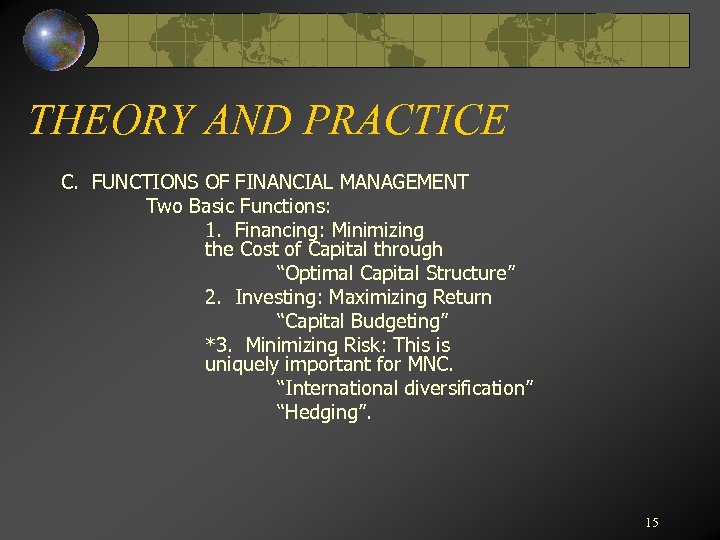 THEORY AND PRACTICE

C. FUNCTIONS OF FINANCIAL MANAGEMENT

Two Basic Functions:

1. Financing: Minimizing the Cost of Capital through

"Optimal Capital Structure"

2. Investing: Maximizing Return

"Capital Budgeting"

*3. Minimizing Risk: This is uniquely important for MNC.

"International diversification"

"Hedging".

15